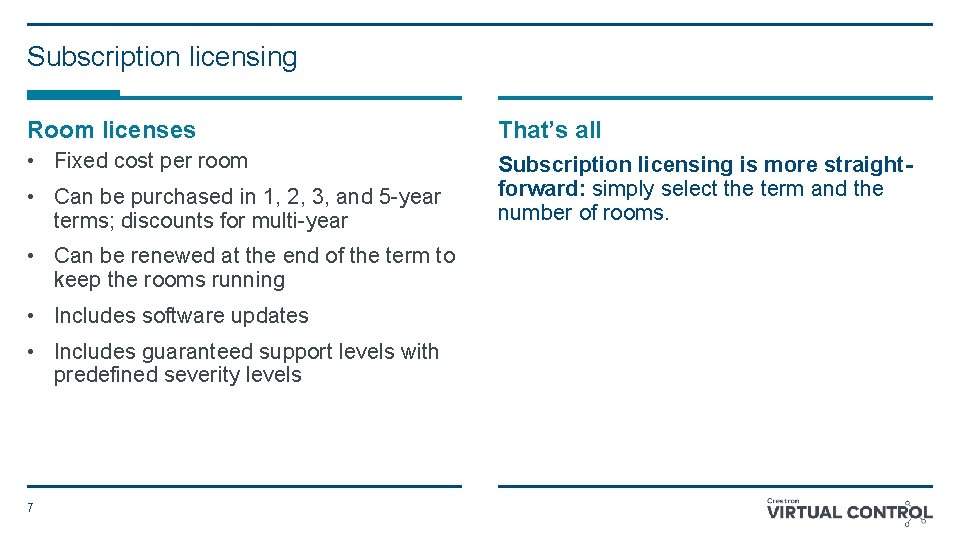 Subscription licensing

Room licenses

• Fixed cost per room

• Can be purchased in 1, 2, 3, and 5-year terms; discounts for multi-year

• Can be renewed at the end of the term to keep the rooms running

• Includes software updates

• Includes guaranteed support levels with predefined severity levels

That's all

**Subscription licensing is more straightforward:** simply select the term and the number of rooms.

7

Crestron
VIRTUAL CONTROL